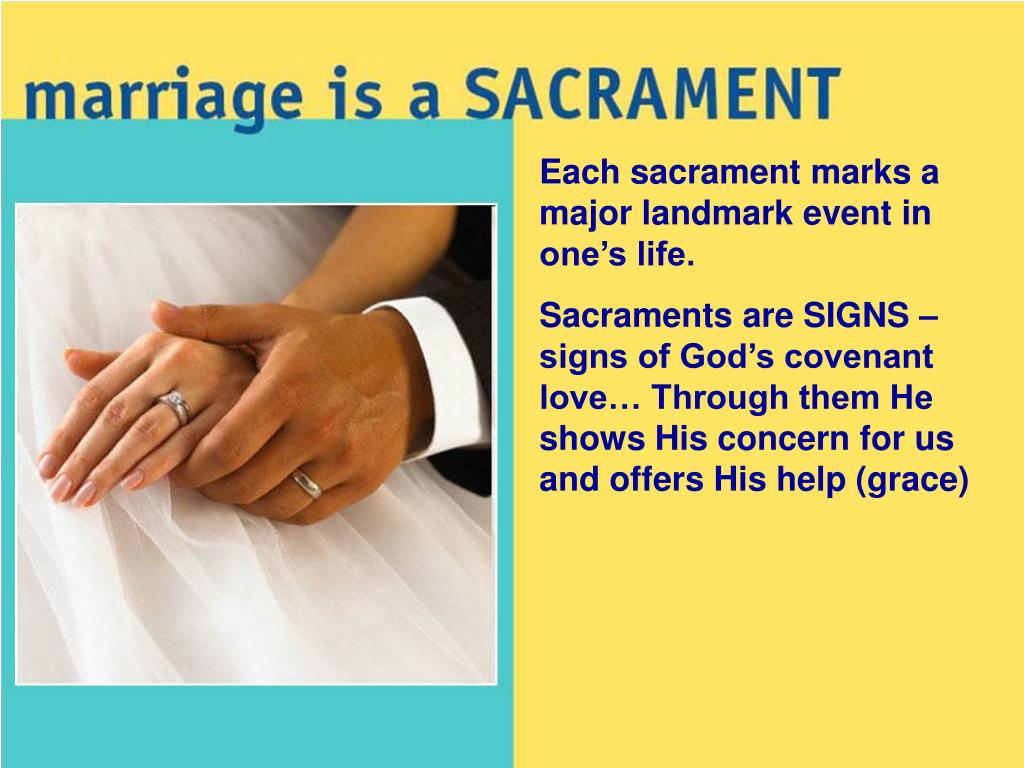 marriage is a SACRAMENT

Each sacrament marks a major landmark event in one’s life.

Sacraments are SIGNS – signs of God’s covenant love… Through them He shows His concern for us and offers His help (grace)